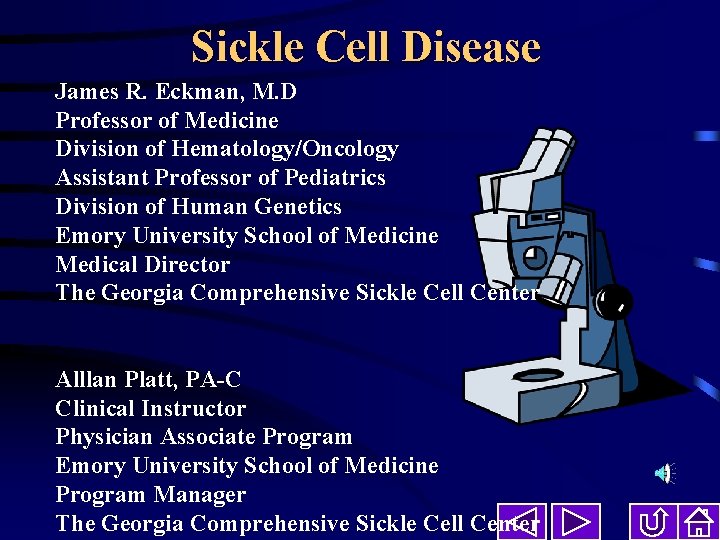 Sickle Cell Disease

James R. Eckman, M.D
Professor of Medicine
Division of Hematology/Oncology
Assistant Professor of Pediatrics
Division of Human Genetics
Emory University School of Medicine
Medical Director
The Georgia Comprehensive Sickle Cell Center

Alllan Platt, PA-C
Clinical Instructor
Physician Associate Program
Emory University School of Medicine
Program Manager
The Georgia Comprehensive Sickle Cell Center